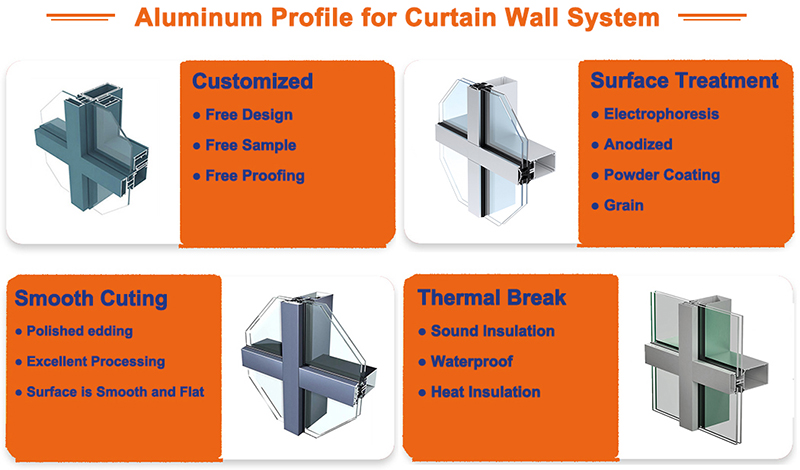 Aluminum Profile for Curtain Wall System

Customized
● Free Design
● Free Sample
● Free Proofing

Surface Treatment
● Electrophoresis
● Anodized
● Powder Coating
● Grain

Smooth Cuting
● Polished edding
● Excellent Processing
● Surface is Smooth and Flat

Thermal Break
● Sound Insulation
● Waterproof
● Heat Insulation